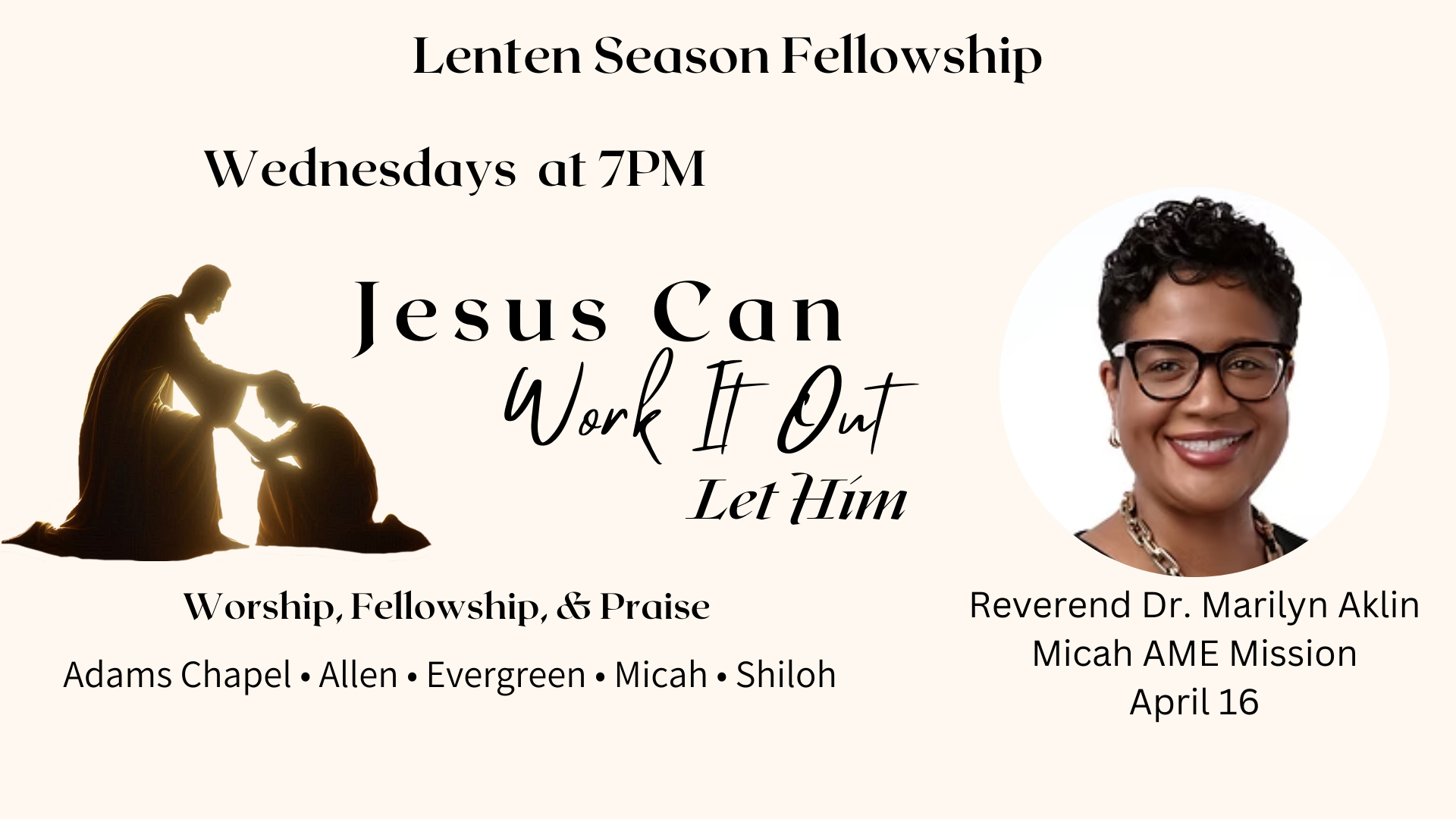 Lenten Season Fellowship

Wednesdays at 7PM

Jesus Can
Work It Out
Let Him

Worship, Fellowship, & Praise

Adams Chapel • Allen • Evergreen • Micah • Shiloh

Reverend Dr. Marilyn Aklin
Micah AME Mission
April 16